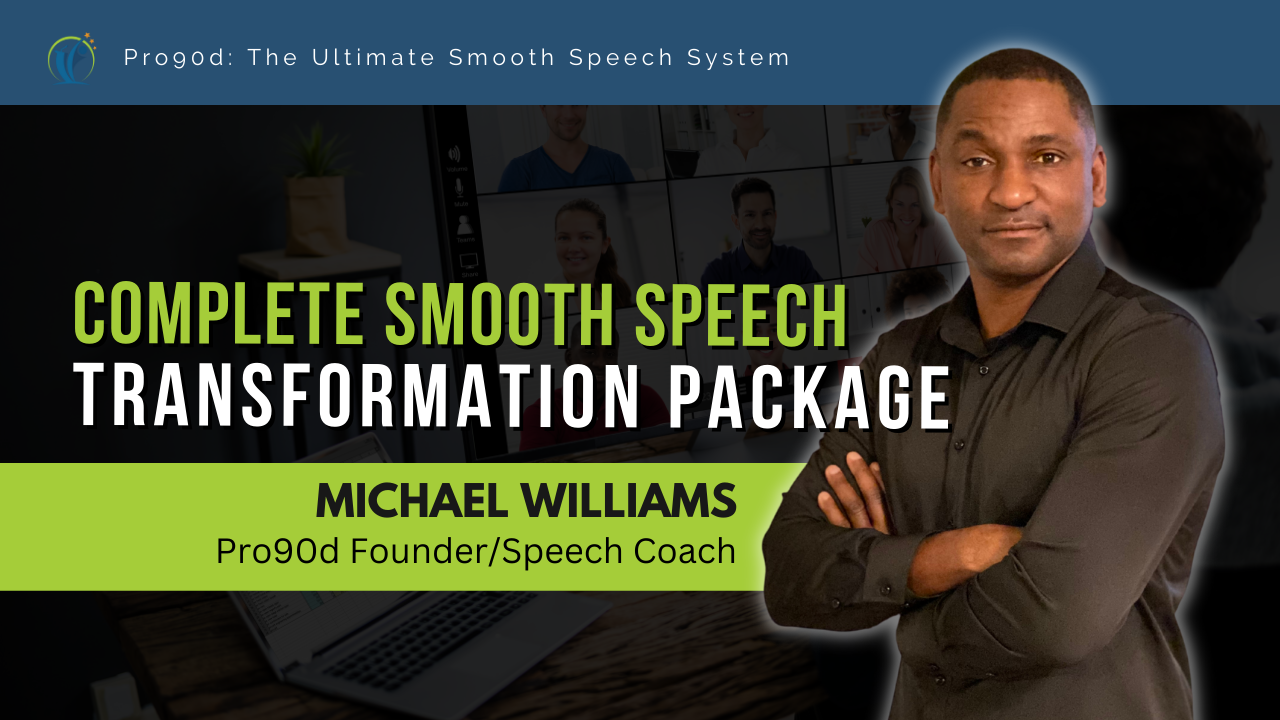 Pro90d: The Ultimate Smooth Speech System

COMPLETE SMOOTH SPEECH
TRANSFORMATION PACKAGE

MICHAEL WILLIAMS
Pro90d Founder/Speech Coach